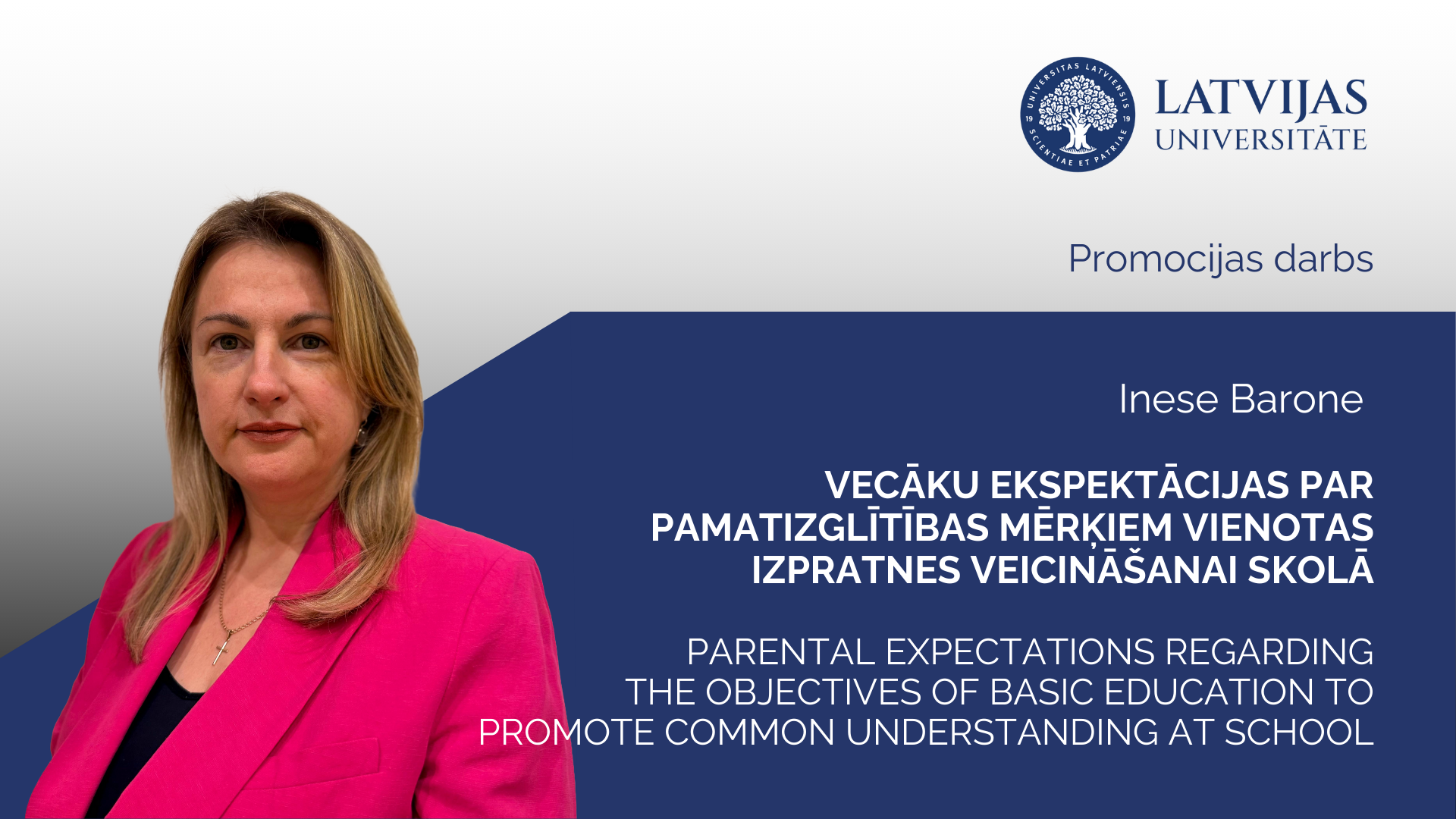 UNIVERSITAS LATVIENSIS 19 19 SCIENTIAE ET PATRIAE

LATVIJAS UNIVERSITĀTE

Promocijas darbs

Inese Barone

VECĀKU EKSPEKTĀCIJAS PAR PAMATIZGLĪTĪBAS MĒRĶIEM VIENOTAS IZPRATNES VEICINĀŠANAI SKOLĀ

PARENTAL EXPECTATIONS REGARDING THE OBJECTIVES OF BASIC EDUCATION TO PROMOTE COMMON UNDERSTANDING AT SCHOOL